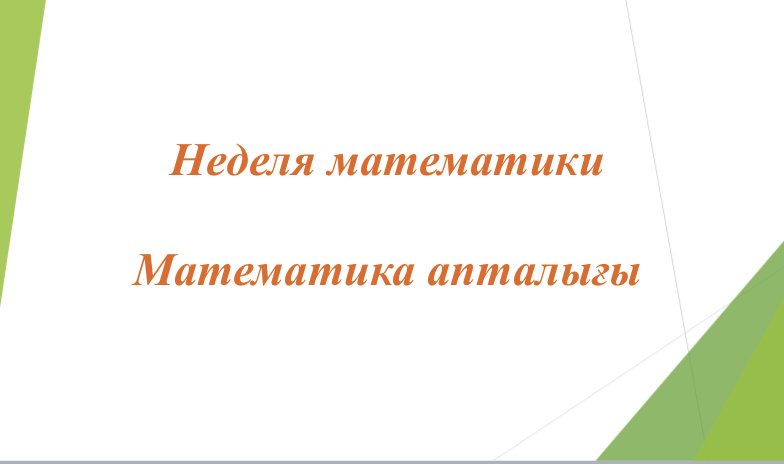 Неделя математики

Математика апталығы